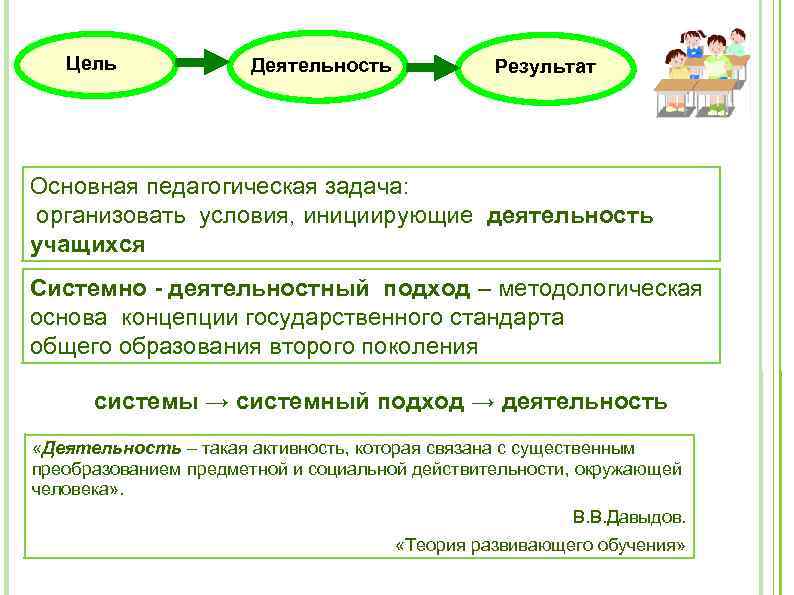 Цель

Деятельность

Результат

Основная педагогическая задача:
организовать условия, инициирующие деятельность учащихся

Системно - деятельностный подход – методологическая основа концепции государственного стандарта общего образования второго поколения

системы → системный подход → деятельность

«Деятельность – такая активность, которая связана с существенным преобразованием предметной и социальной действительности, окружающей человека».

В.В.Давыдов.

«Теория развивающего обучения»